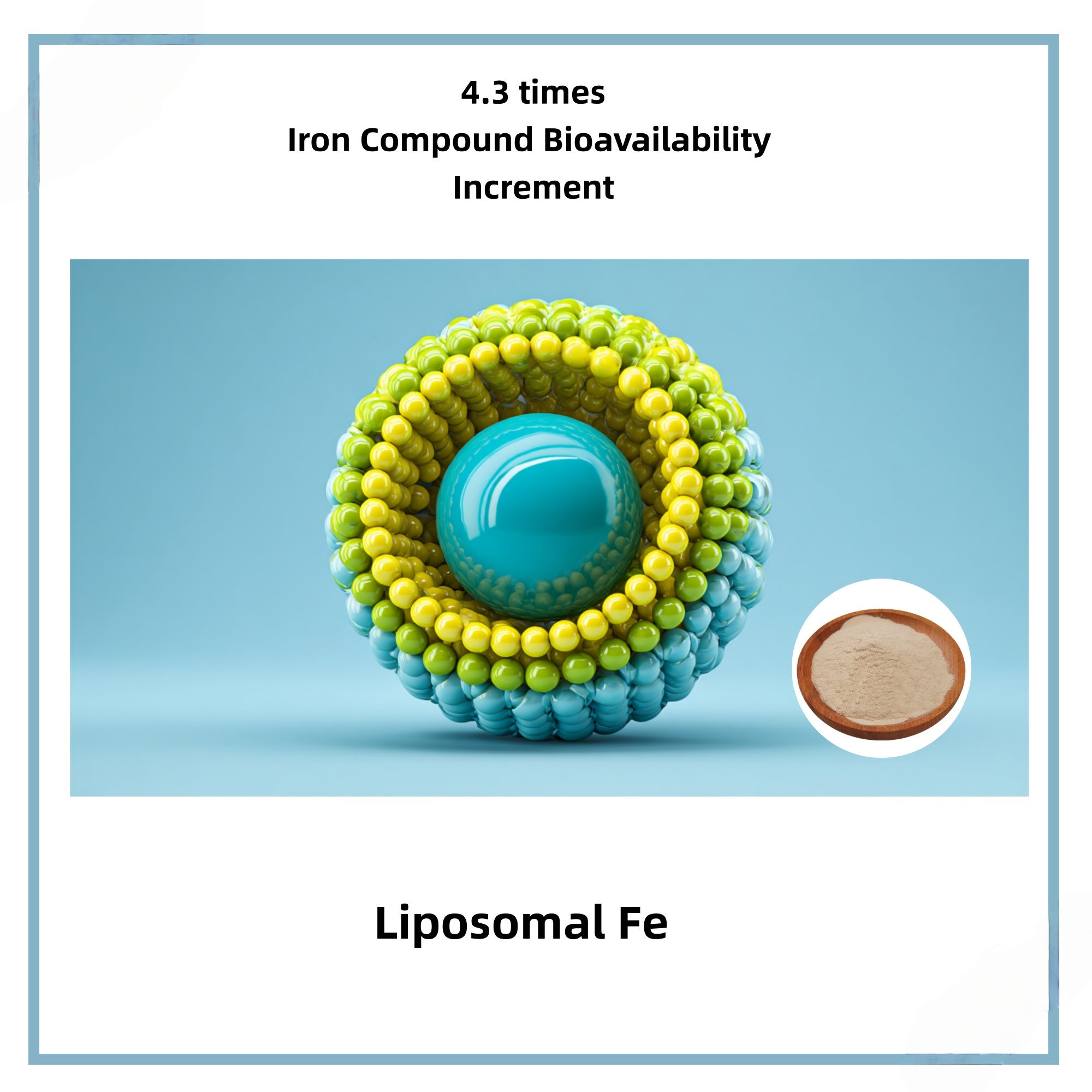 4.3 times
Iron Compound Bioavailability
Increment

Liposomal Fe